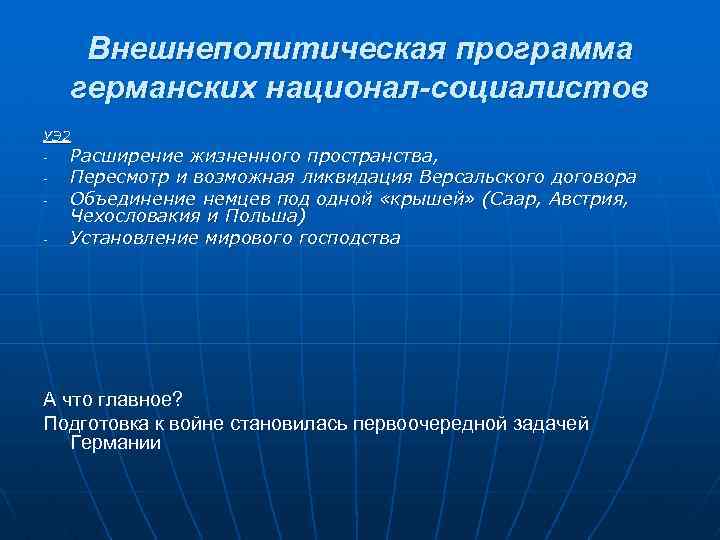 Внешнеполитическая программа германских национал-социалистов

УЭ2

- Расширение жизненного пространства,
- Пересмотр и возможная ликвидация Версальского договора
- Объединение немцев под одной «крышей» (Саар, Австрия, Чехословакия и Польша)
- Установление мирового господства

А что главное?

Подготовка к войне становилась первоочередной задачей Германии